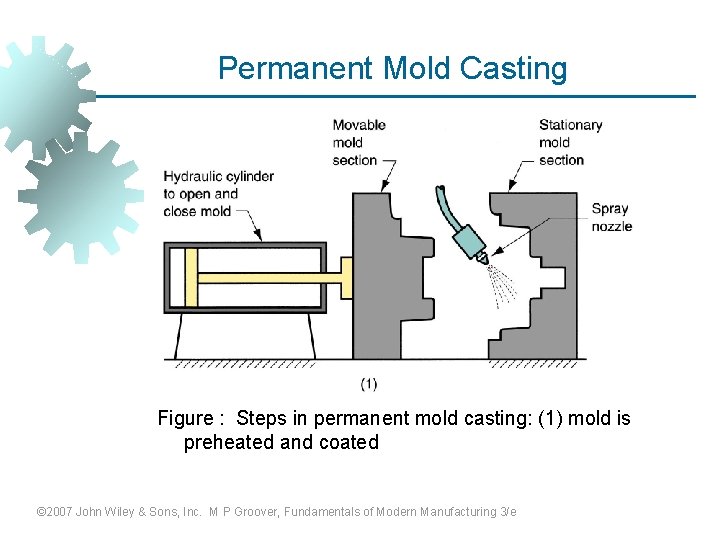 Permanent Mold Casting

Movable mold section

Stationary mold section

Hydraulic cylinder to open and close mold

Spray nozzle

(1)

Figure : Steps in permanent mold casting: (1) mold is preheated and coated

©2007 John Wiley & Sons, Inc. M P Groover, Fundamentals of Modern Manufacturing 3/e